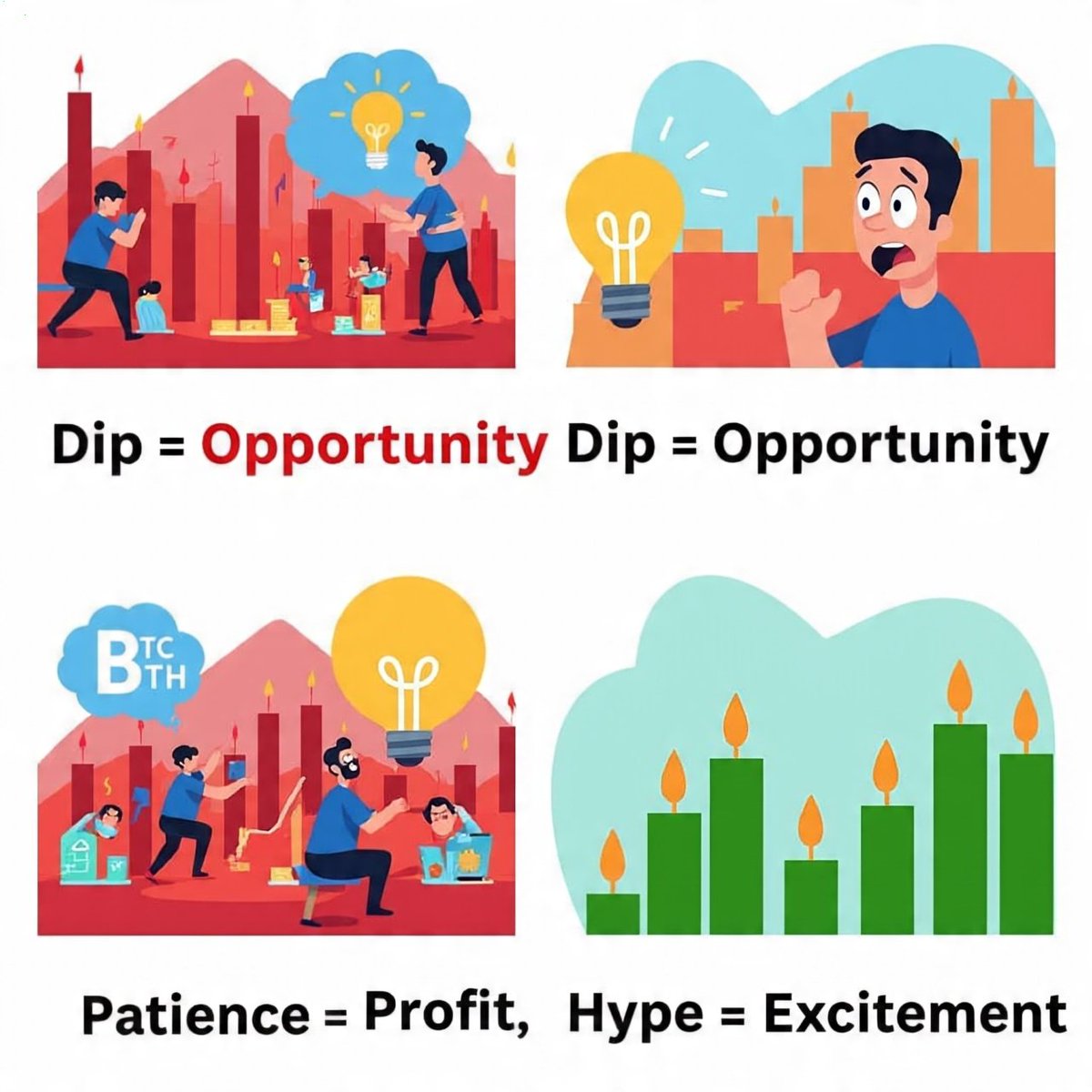 Dip = Opportunity Dip = Opportunity

BTC TH

Patience = Profit, Hype = Excitement